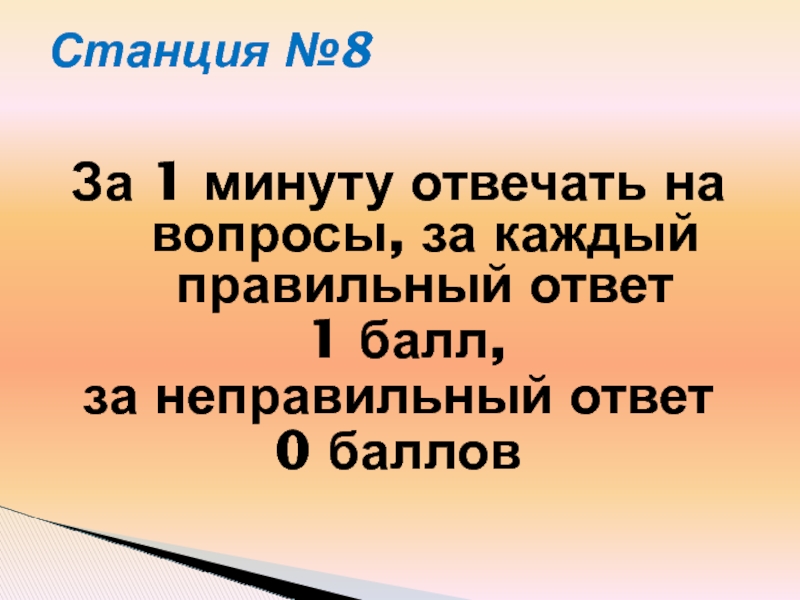 Станция №8

За 1 минуту отвечать на вопросы, за каждый правильный ответ
1 балл,
за неправильный ответ
0 баллов